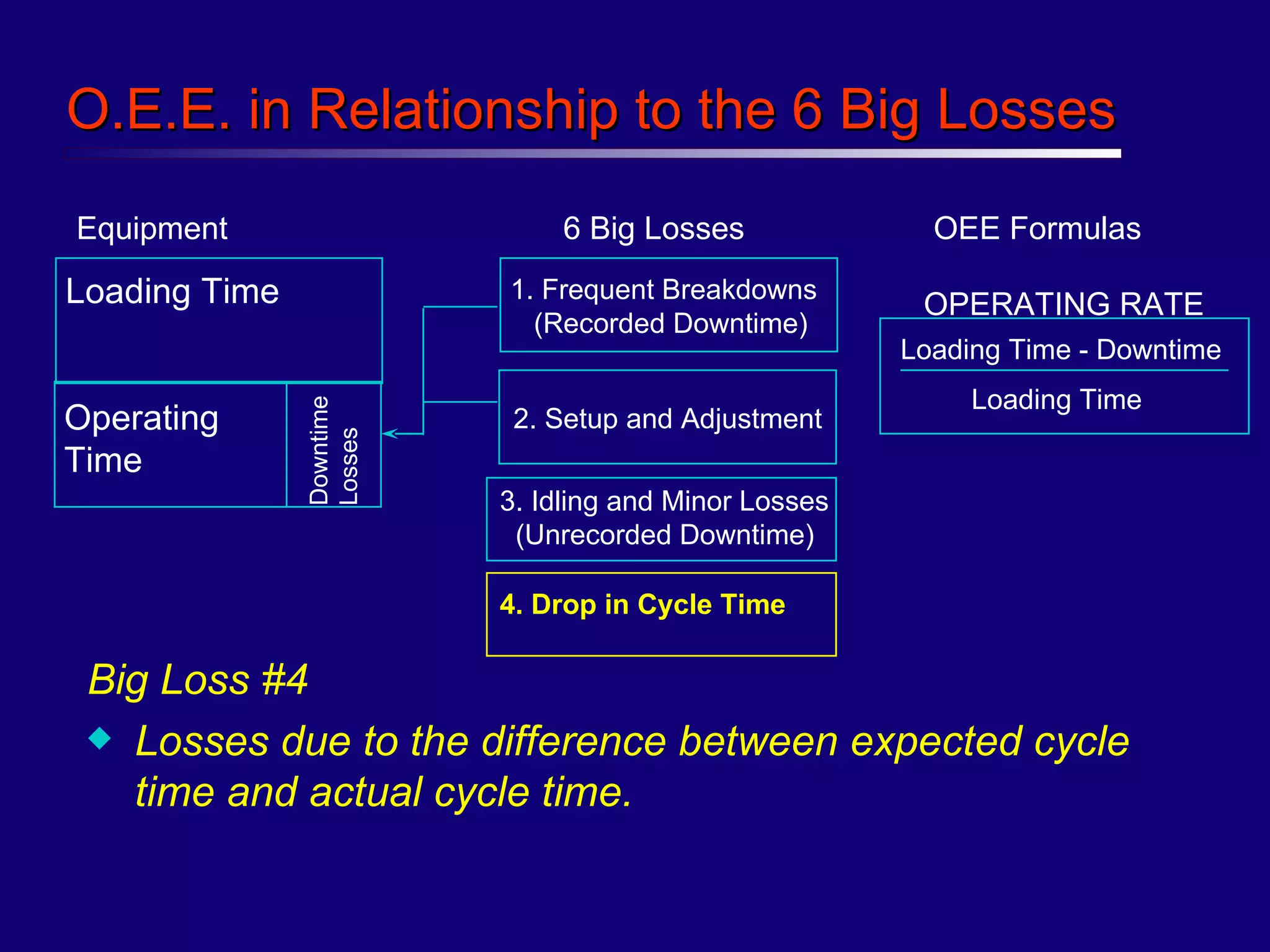 O.E.E. in Relationship to the 6 Big Losses

Equipment

Loading Time

Operating Time

Downtime Losses

6 Big Losses

1. Frequent Breakdowns (Recorded Downtime)

2. Setup and Adjustment

3. Idling and Minor Losses (Unrecorded Downtime)

4. Drop in Cycle Time

OEE Formulas

OPERATING RATE

$\frac{\text{Loading Time - Downtime}}{\text{Loading Time}}$

Big Loss #4

Losses due to the difference between expected cycle time and actual cycle time.